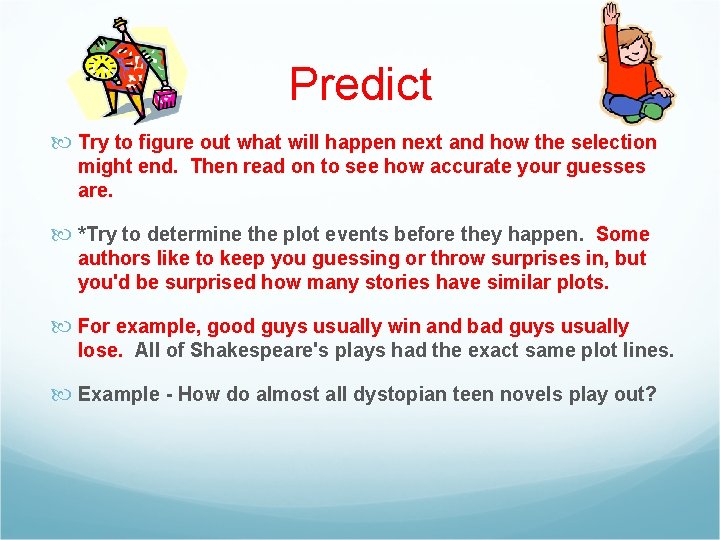 Predict

Try to figure out what will happen next and how the selection might end. Then read on to see how accurate your guesses are.

*Try to determine the plot events before they happen. Some authors like to keep you guessing or throw surprises in, but you'd be surprised how many stories have similar plots.

For example, good guys usually win and bad guys usually lose. All of Shakespeare's plays had the exact same plot lines.

Example - How do almost all dystopian teen novels play out?